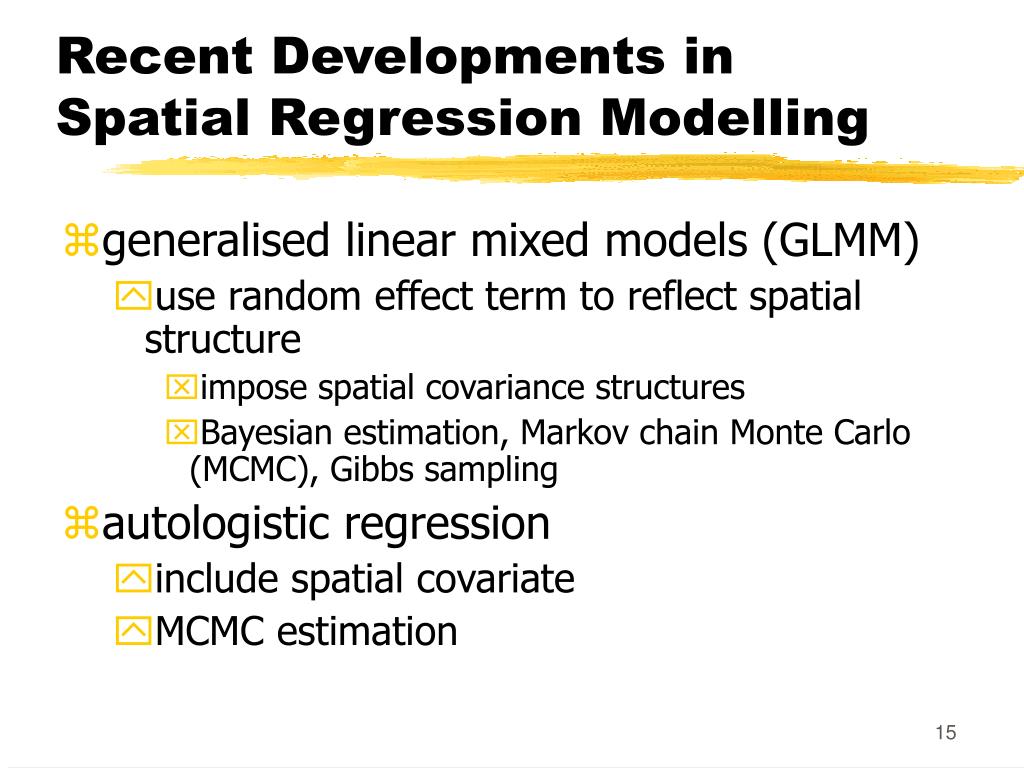 Recent Developments in Spatial Regression Modelling

generalised linear mixed models (GLMM)

use random effect term to reflect spatial structure

impose spatial covariance structures

Bayesian estimation, Markov chain Monte Carlo (MCMC), Gibbs sampling

autologistic regression

include spatial covariate

MCMC estimation

15